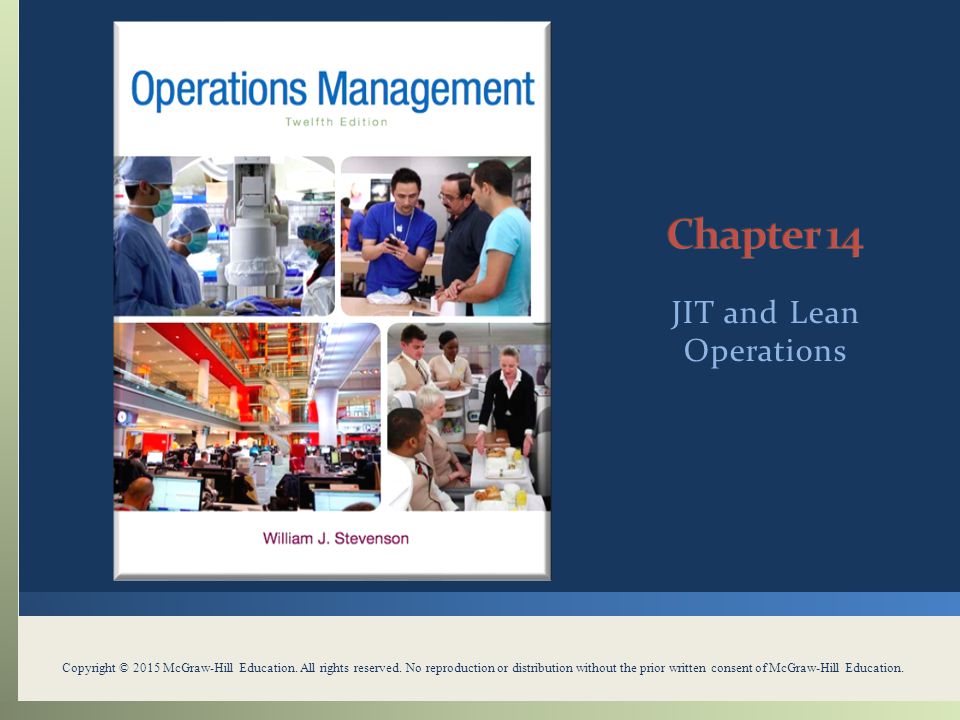 Operations Management
Twelfth Edition

William J. Stevenson

Chapter 14

JIT and Lean Operations

Copyright © 2015 McGraw-Hill Education. All rights reserved. No reproduction or distribution without the prior written consent of McGraw-Hill Education.